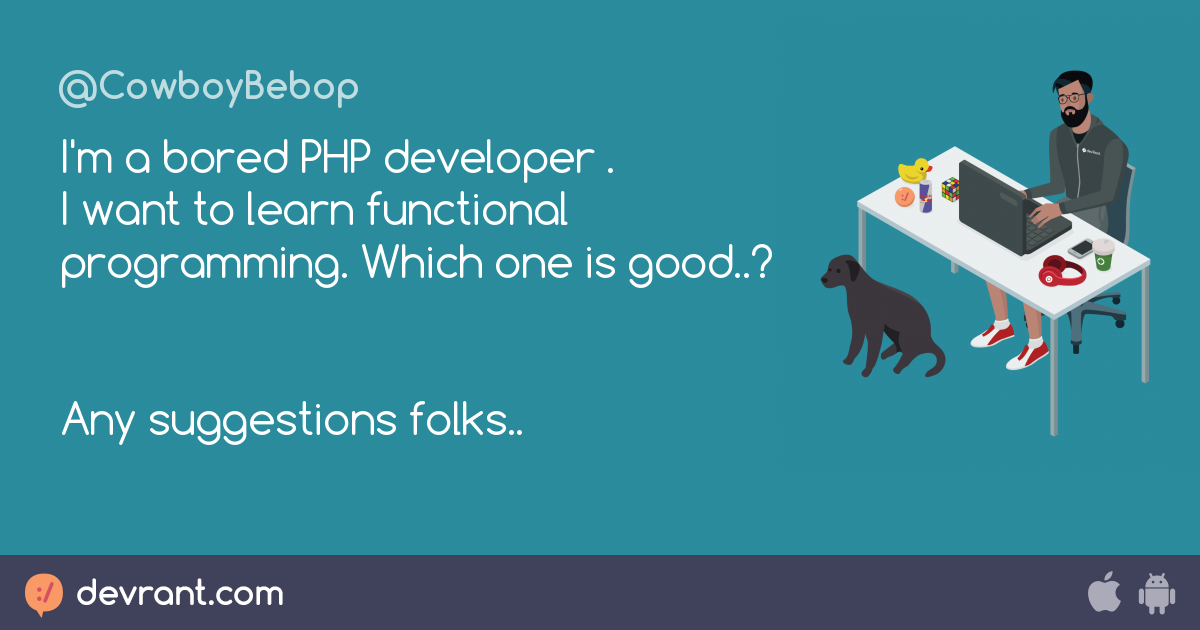 @CowboyBebop

I'm a bored PHP developer .
I want to learn functional programming. Which one is good..?

Any suggestions folks..

devrant.com